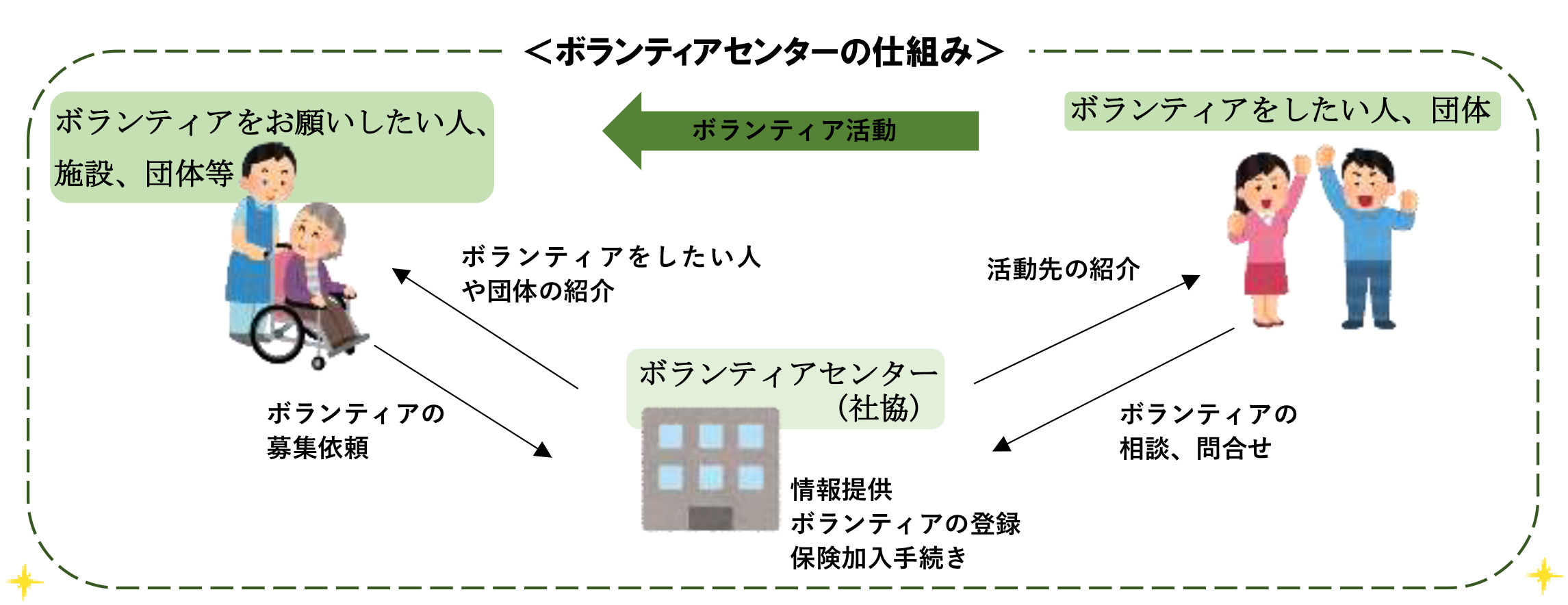 ＜ボランティアセンターの仕組み＞

ボランティアをお願いしたい人、施設、団体等

ボランティア活動

ボランティアをしたい人、団体

ボランティアをしたい人や団体の紹介

活動先の紹介

ボランティアセンター（社協）

ボランティアの募集依頼

ボランティアの相談、問合せ

情報提供
ボランティアの登録
保険加入手続き